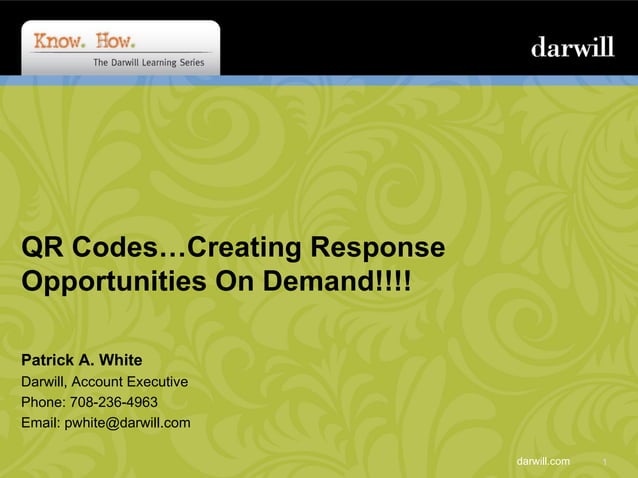 Know. How.
The Darwill Learning Series

darwill

QR Codes…Creating Response Opportunities On Demand!!!!

Patrick A. White
Darwill, Account Executive
Phone: 708-236-4963
Email: pwhite@darwill.com

darwill.com 1